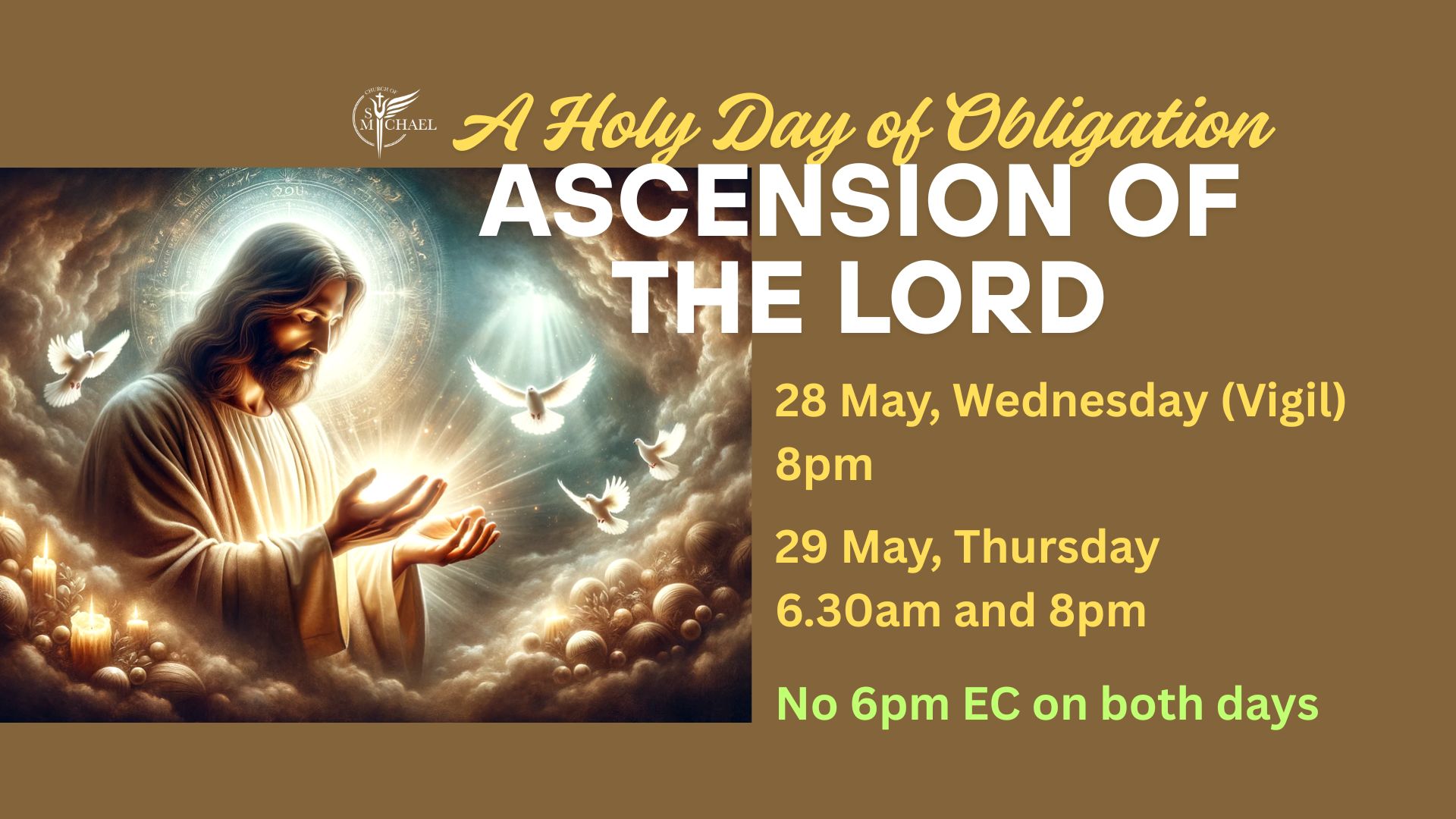 CHURCH OF ST MICHAEL

A Holy Day of Obligation

ASCENSION OF THE LORD

28 May, Wednesday (Vigil) 8pm

29 May, Thursday 6.30am and 8pm

No 6pm EC on both days